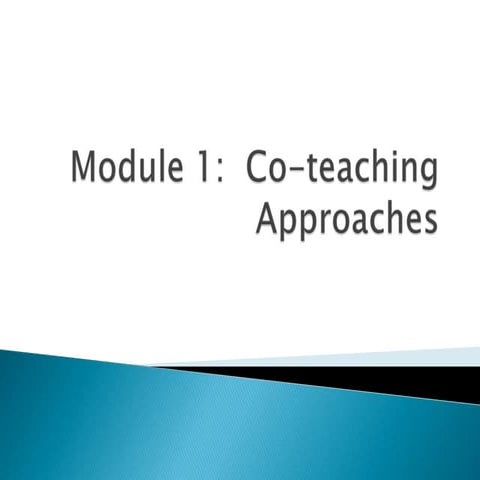 Module 1: Co-teaching Approaches